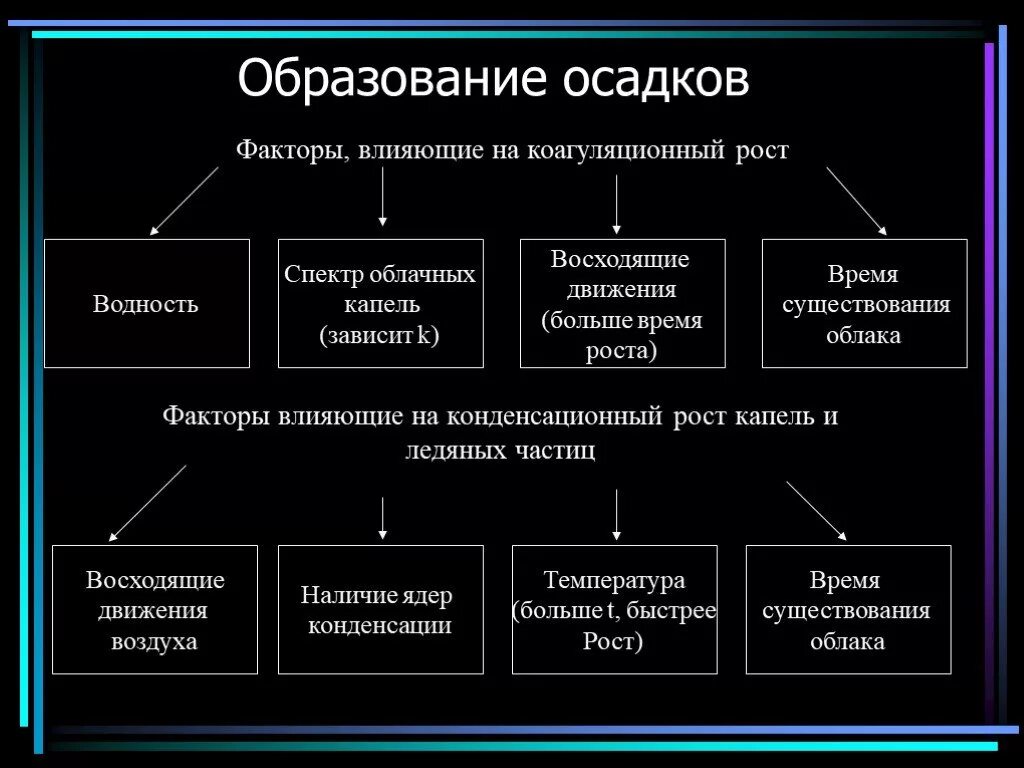 Образование осадков

Факторы, влияющие на коагуляционный рост

Водность

Спектр облачных капель (зависит k)

Восходящие движения (больше время роста)

Время существования облака

Факторы влияющие на конденсационный рост капель и ледяных частиц

Восходящие движения воздуха

Наличие ядер конденсации

Температура (больше t, быстрее Рост)

Время существования облака